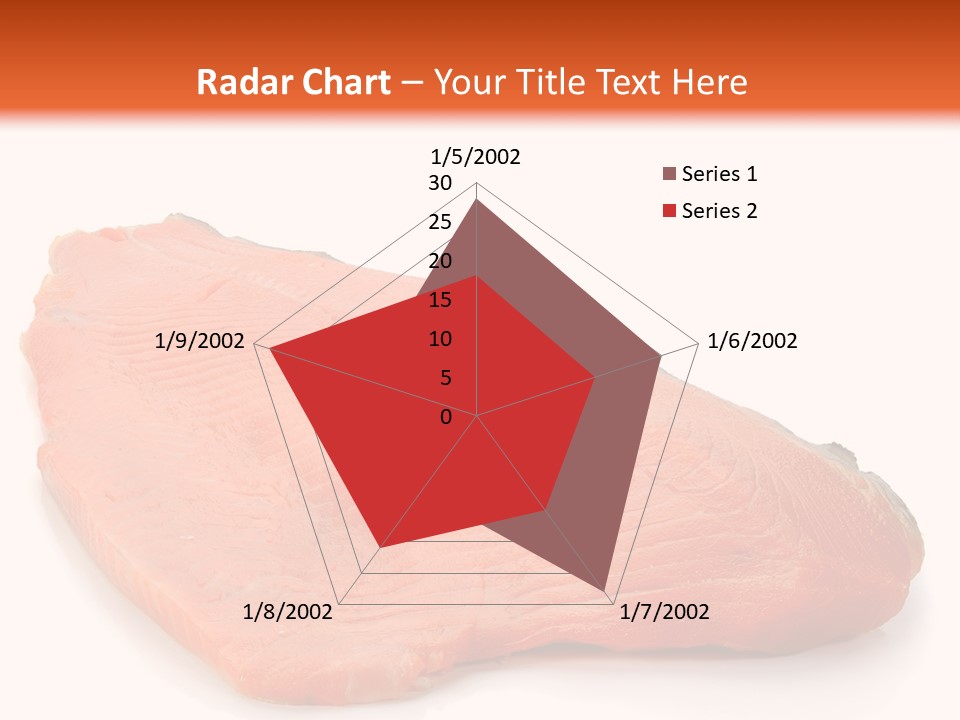 Radar Chart – Your Title Text Here

1/5/2002

30
25
20
15
10
5
0

1/6/2002

1/7/2002

1/8/2002

1/9/2002

Series 1
Series 2